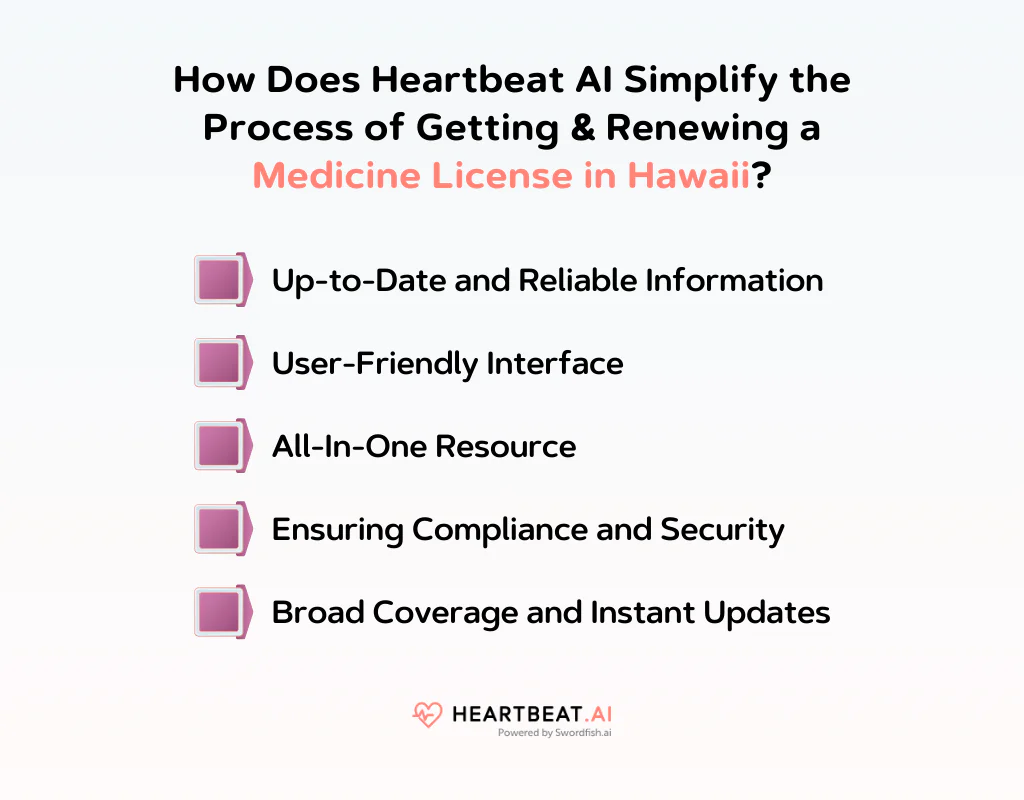 How Does Heartbeat AI Simplify the Process of Getting & Renewing a Medicine License in Hawaii?

Up-to-Date and Reliable Information

User-Friendly Interface

All-In-One Resource

Ensuring Compliance and Security

Broad Coverage and Instant Updates

HEARTBEAT.AI
Powered by Swordfish.ai